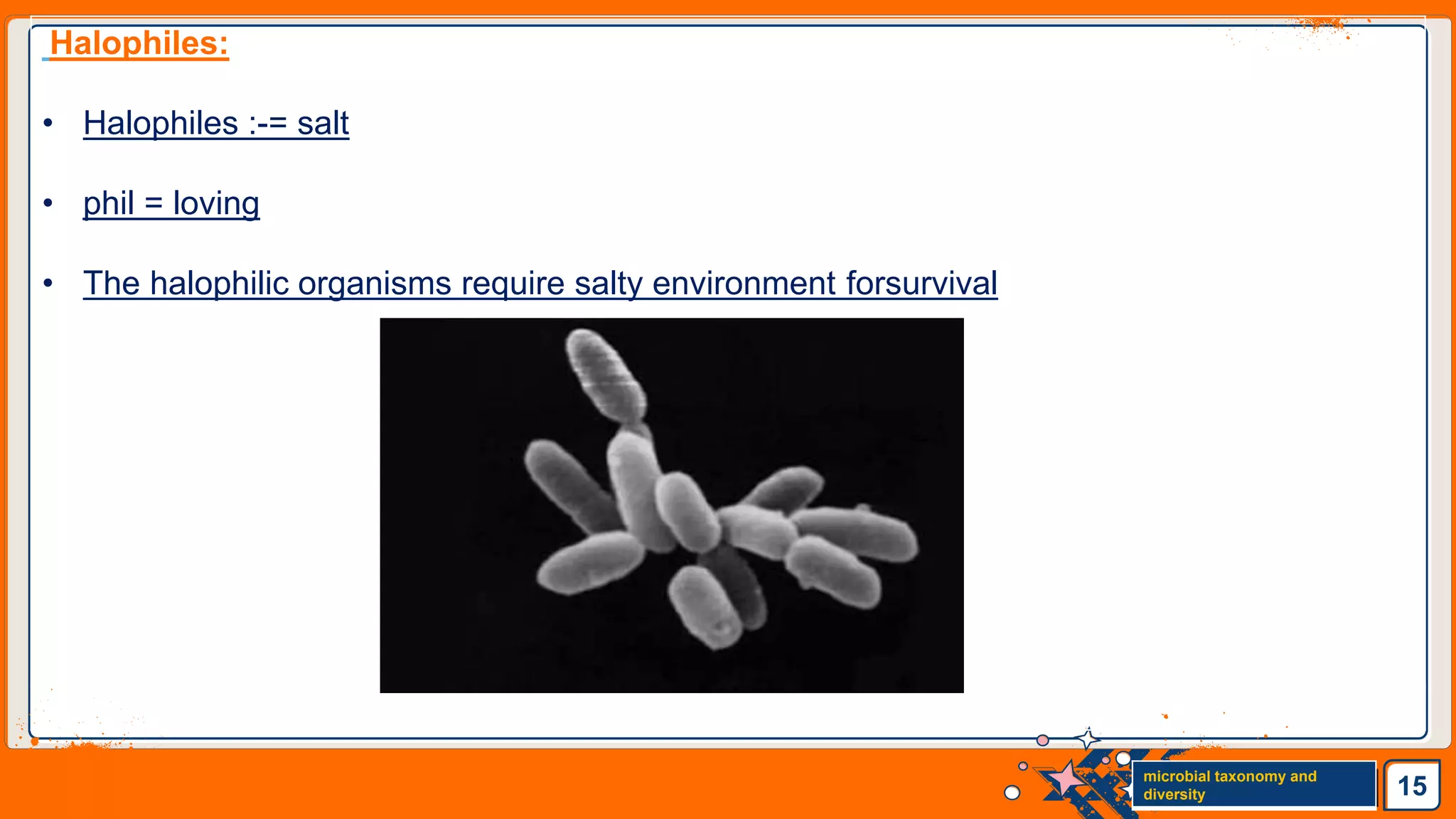 Halophiles:

• Halophiles :-= salt

• phil = loving

• The halophilic organisms require salty environment forsurvival

microbial taxonomy and diversity

15